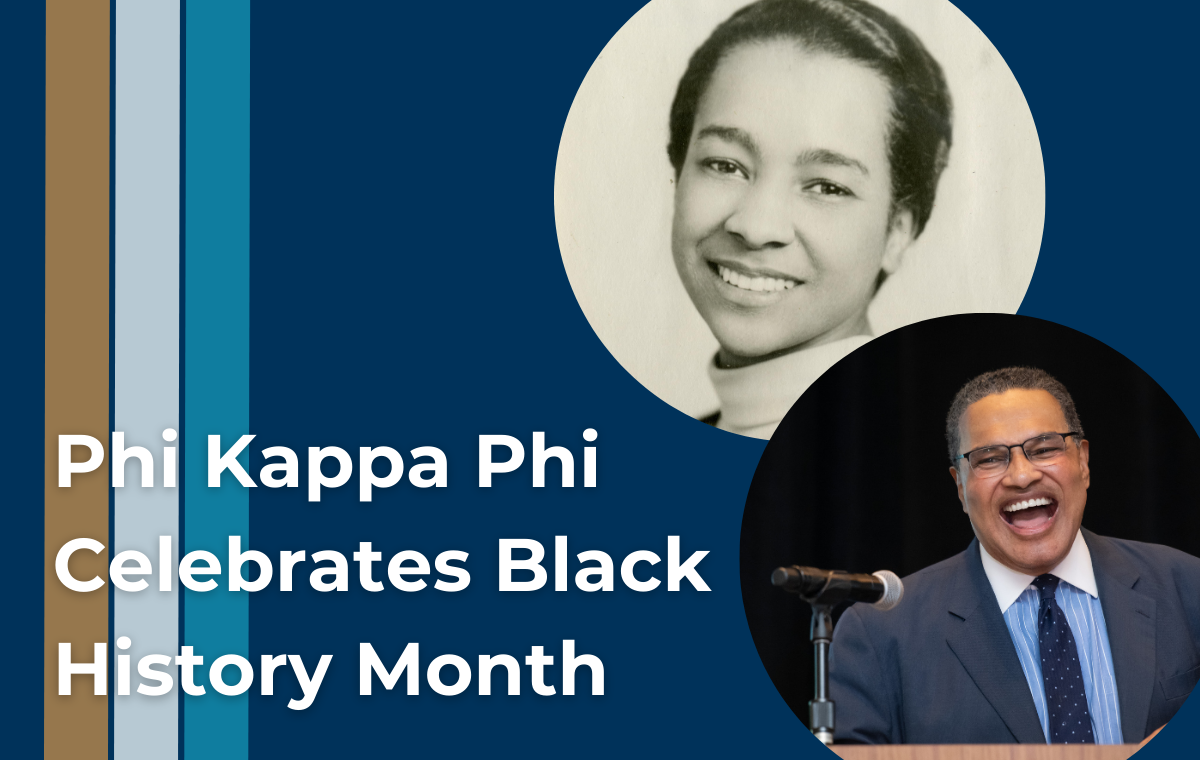 Phi Kappa Phi Celebrates Black History Month